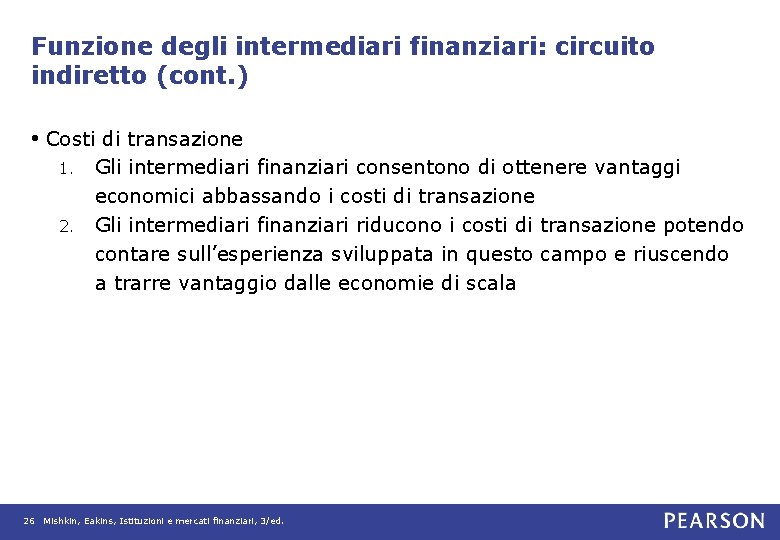 Funzione degli intermediari finanziari: circuito indiretto (cont.)

• Costi di transazione
1. Gli intermediari finanziari consentono di ottenere vantaggi economici abbassando i costi di transazione
2. Gli intermediari finanziari riducono i costi di transazione potendo contare sull'esperienza sviluppata in questo campo e riuscendo a trarre vantaggio dalle economie di scala

26 Mishkin, Eakins, Istituzioni e mercati finanziari, 3/ed.

PEARSON